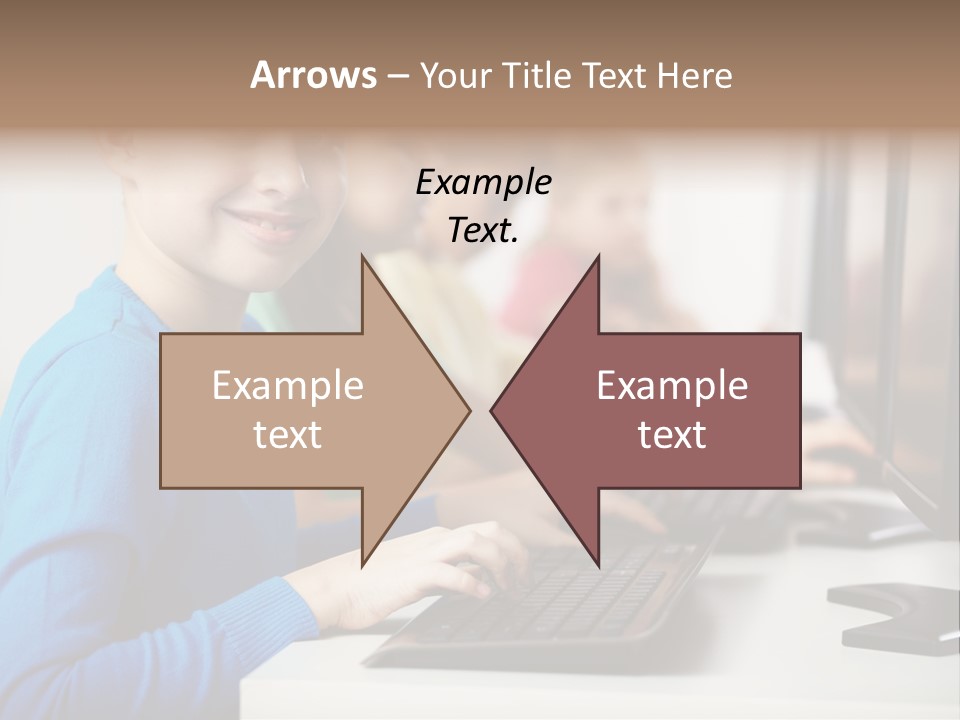 Arrows – Your Title Text Here

Example Text.

Example text

Example text